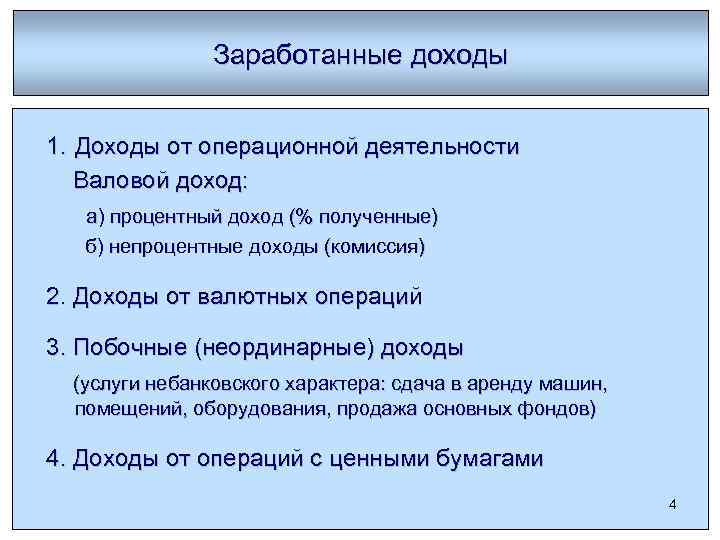 Заработанные доходы

1. Доходы от операционной деятельности

Валовой доход:

а) процентный доход (% полученные)

б) непроцентные доходы (комиссия)

2. Доходы от валютных операций

3. Побочные (неординарные) доходы

(услуги небанковского характера: сдача в аренду машин, помещений, оборудования, продажа основных фондов)

4. Доходы от операций с ценными бумагами

4